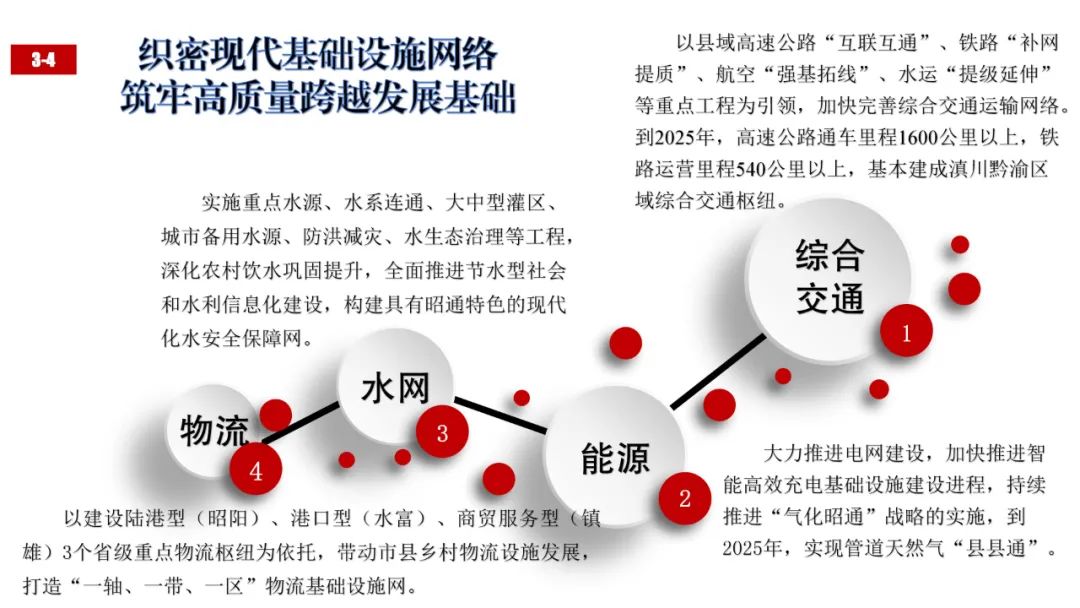 3-4

织密现代基础设施网络
筑牢高质量跨越发展基础

以县域高速公路“互联互通”、铁路“补网提质”、航空“强基拓线”、水运“提级延伸”等重点工程为引领，加快完善综合交通运输网络。到2025年，高速公路通车里程1600公里以上，铁路运营里程540公里以上，基本建成滇川黔渝区域综合交通枢纽。

实施重点水源、水系连通、大中型灌区、城市备用水源、防洪减灾、水生态治理等工程，深化农村饮水巩固提升，全面推进节水型社会和水利信息化建设，构建具有昭通特色的现代化水安全保障网。

综合交通
1

水网
3

物流
4

能源
2

大力推进电网建设，加快推进智能高效充电基础设施建设进程，持续推进“气化昭通”战略的实施，到2025年，实现管道天然气“县县通”。

以建设陆港型（昭阳）、港口型（水富）、商贸服务型（镇雄）3个省级重点物流枢纽为依托，带动市县乡村物流设施发展，打造“一轴、一带、一区”物流基础设施网。